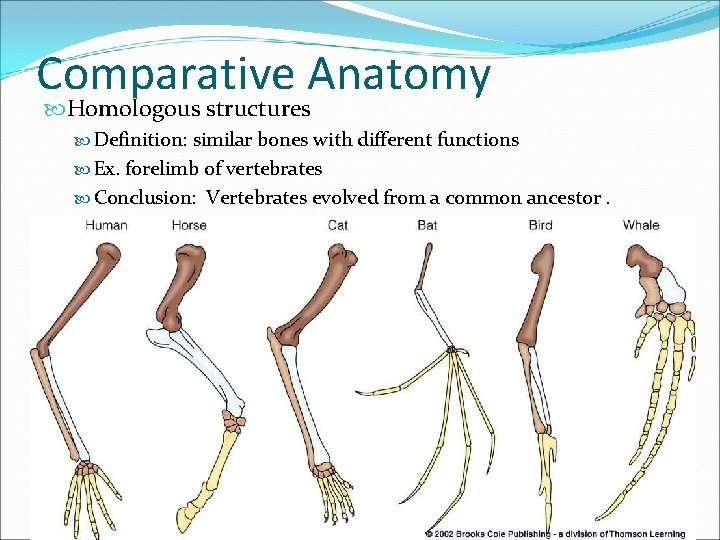 Comparative Anatomy

Homologous structures

Definition: similar bones with different functions

Ex. forelimb of vertebrates

Conclusion: Vertebrates evolved from a common ancestor .

Human Horse Cat Bat Bird Whale

© 2002 Brooks Cole Publishing - a division of Thomson Learning